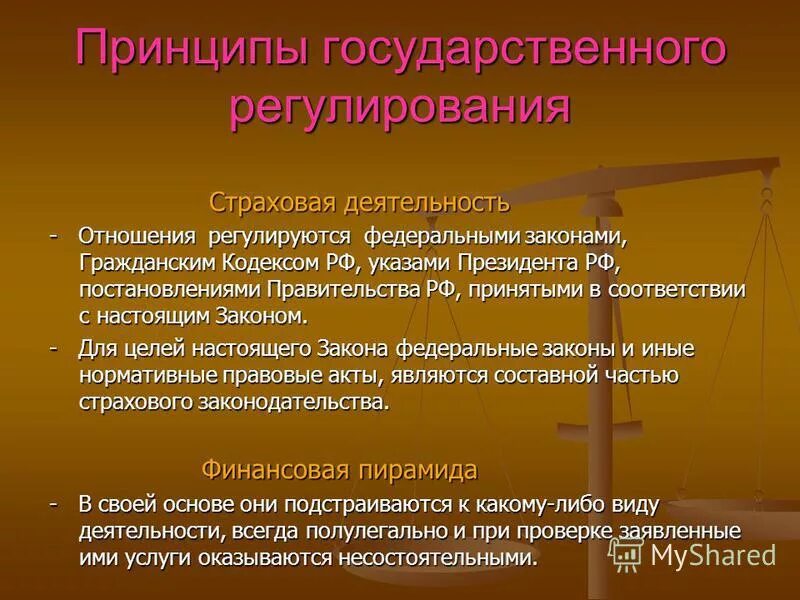 Принципы государственного регулирования

Страховая деятельность

- Отношения регулируются федеральными законами, Гражданским Кодексом РФ, указами Президента РФ, постановлениями Правительства РФ, принятыми в соответствии с настоящим Законом.
- Для целей настоящего Закона федеральные законы и иные нормативные правовые акты, являются составной частью страхового законодательства.

Финансовая пирамида

- В своей основе они подстраиваются к какому-либо виду деятельности, всегда полулегально и при проверке заявленные ими услуги оказываются несостоятельными.

MyShared